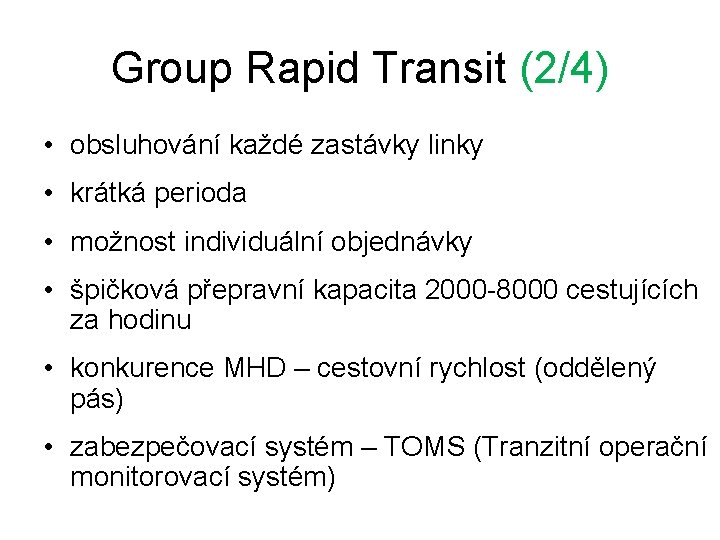 Group Rapid Transit (2/4)

• obsluhování každé zastávky linky

• krátká perioda

• možnost individuální objednávky

• špičková přepravní kapacita 2000-8000 cestujících za hodinu

• konkurence MHD – cestovní rychlost (oddělený pás)

• zabezpečovací systém – TOMS (Tranzitní operační monitorovací systém)